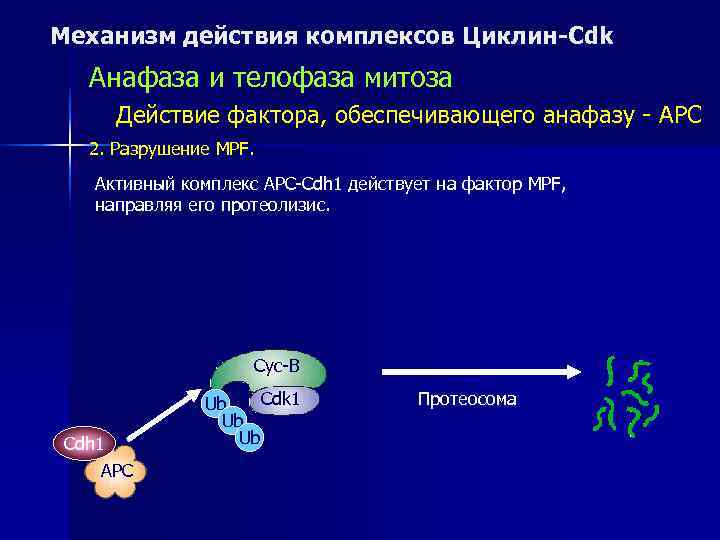 Механизм действия комплексов Циклин-Cdk

Анафаза и телофаза митоза

Действие фактора, обеспечивающего анафазу - APC

2. Разрушение MPF.

Активный комплекс APC-Cdh1 действует на фактор MPF, направляя его протеолизис.

Cyc-B
Cdk1
Ub
Ub
Ub
Cdh1
APC
Протеосома